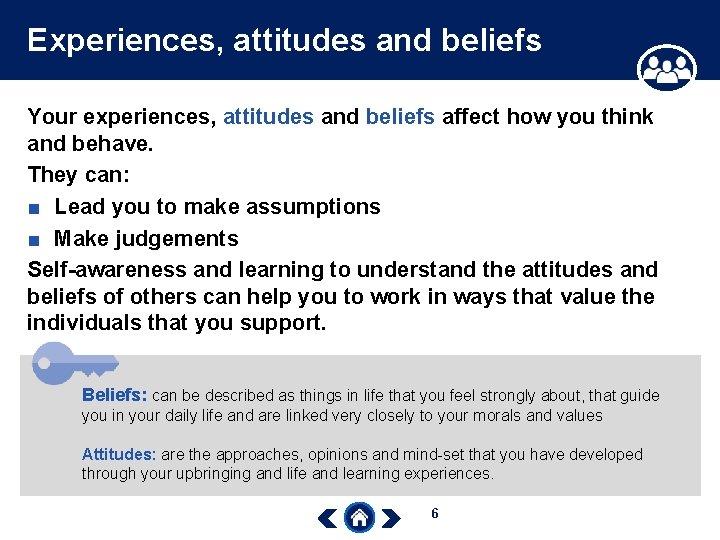 Experiences, attitudes and beliefs

Your experiences, attitudes and beliefs affect how you think and behave.

They can:

■ Lead you to make assumptions

■ Make judgements

Self-awareness and learning to understand the attitudes and beliefs of others can help you to work in ways that value the individuals that you support.

Beliefs: can be described as things in life that you feel strongly about, that guide you in your daily life and are linked very closely to your morals and values

Attitudes: are the approaches, opinions and mind-set that you have developed through your upbringing and life and learning experiences.

6